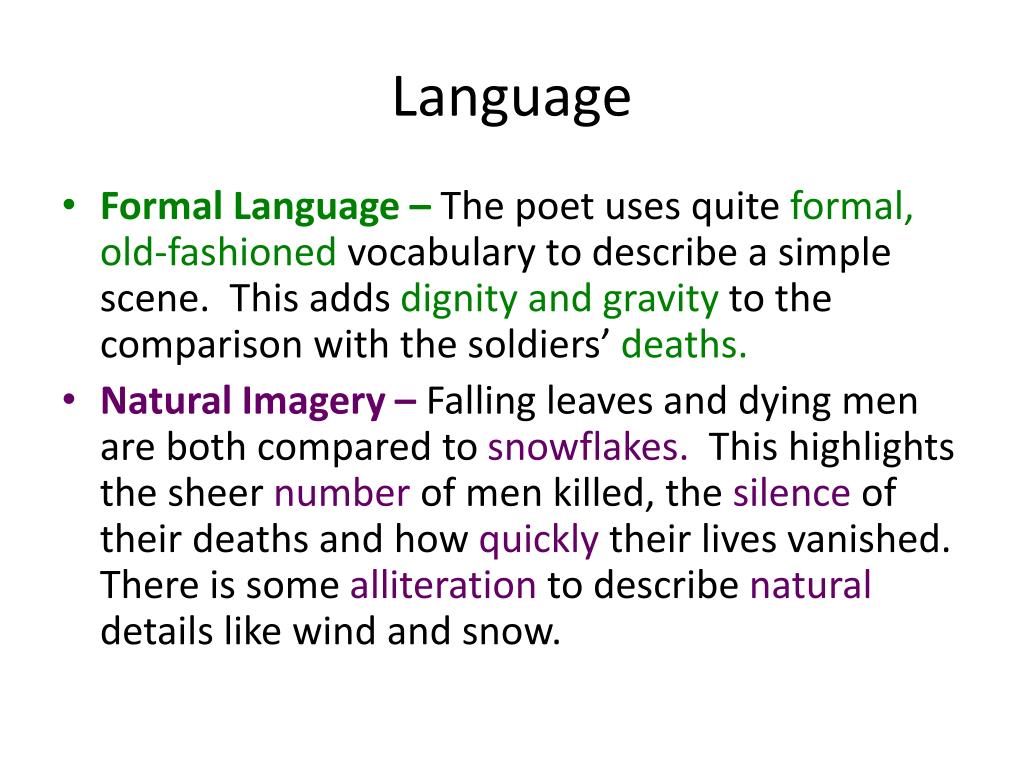 Language

• Formal Language – The poet uses quite formal, old-fashioned vocabulary to describe a simple scene. This adds dignity and gravity to the comparison with the soldiers' deaths.
• Natural Imagery – Falling leaves and dying men are both compared to snowflakes. This highlights the sheer number of men killed, the silence of their deaths and how quickly their lives vanished. There is some alliteration to describe natural details like wind and snow.